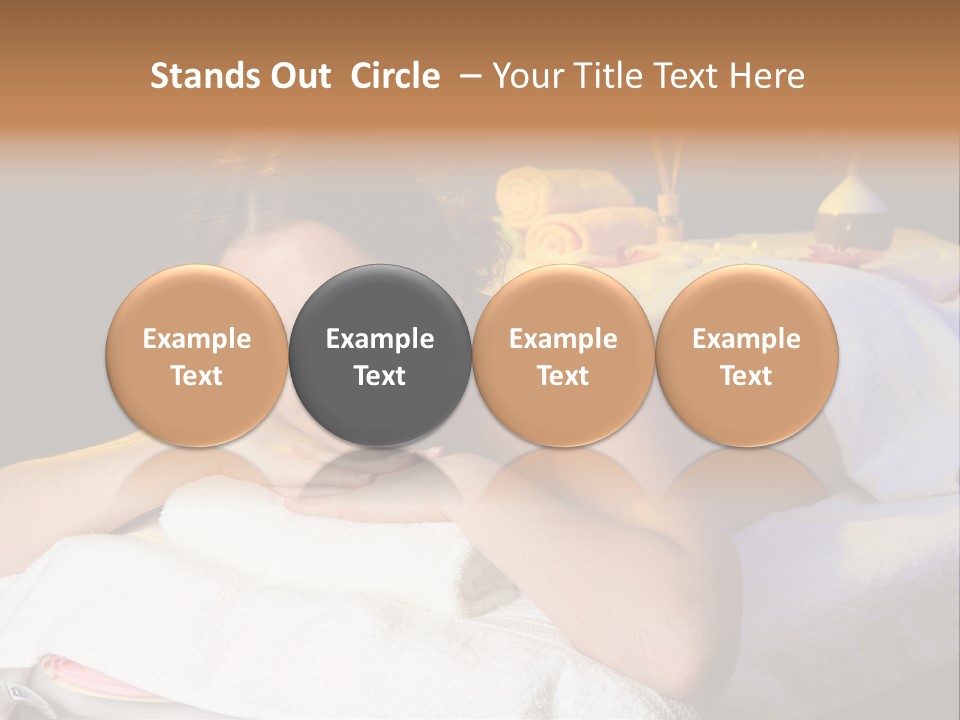 Stands Out Circle – Your Title Text Here

Example Text

Example Text

Example Text

Example Text